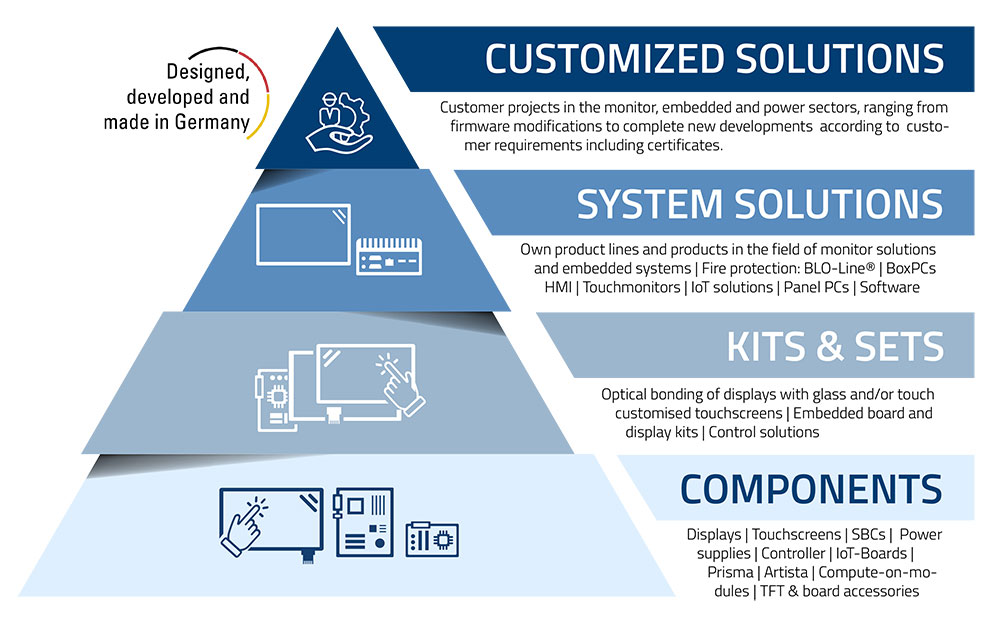 Designed, developed and made in Germany

CUSTOMIZED SOLUTIONS

Customer projects in the monitor, embedded and power sectors, ranging from firmware modifications to complete new developments according to customer requirements including certificates.

SYSTEM SOLUTIONS

Own product lines and products in the field of monitor solutions and embedded systems | Fire protection: BLO-Line® | BoxPCs HMI | Touchmonitors | IoT solutions | Panel PCs | Software

KITS & SETS

Optical bonding of displays with glass and/or touch customised touchscreens | Embedded board and display kits | Control solutions

COMPONENTS

Displays | Touchscreens | SBCs | Power supplies | Controller | IoT-Boards | Prisma | Artista | Compute-on-modules | TFT & board accessories